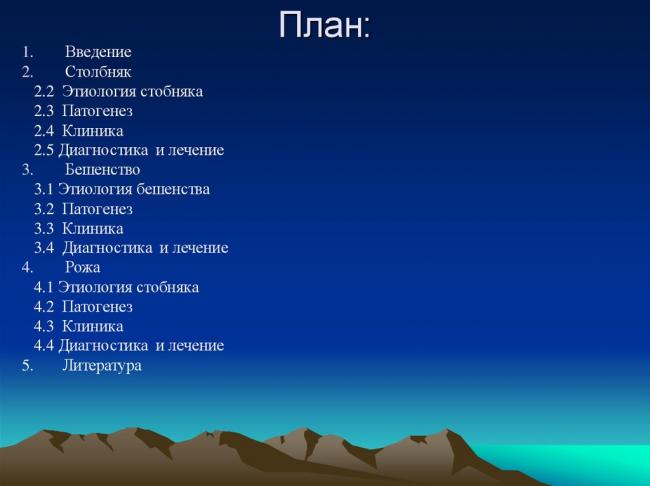 План:

1. Введение
2. Столбняк
2.2 Этиология стобняка
2.3 Патогенез
2.4 Клиника
2.5 Диагностика и лечение
3. Бешенство
3.1 Этиология бешенства
3.2 Патогенез
3.3 Клиника
3.4 Диагностика и лечение
4. Рожа
4.1 Этиология стобняка
4.2 Патогенез
4.3 Клиника
4.4 Диагностика и лечение
5. Литература